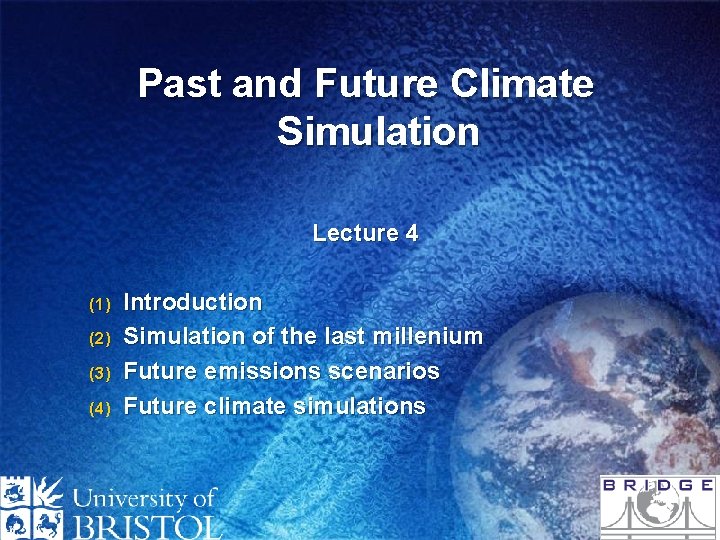 Past and Future Climate Simulation

Lecture 4

(1) Introduction
(2) Simulation of the last millenium
(3) Future emissions scenarios
(4) Future climate simulations

University of BRISTOL

BRIDGE